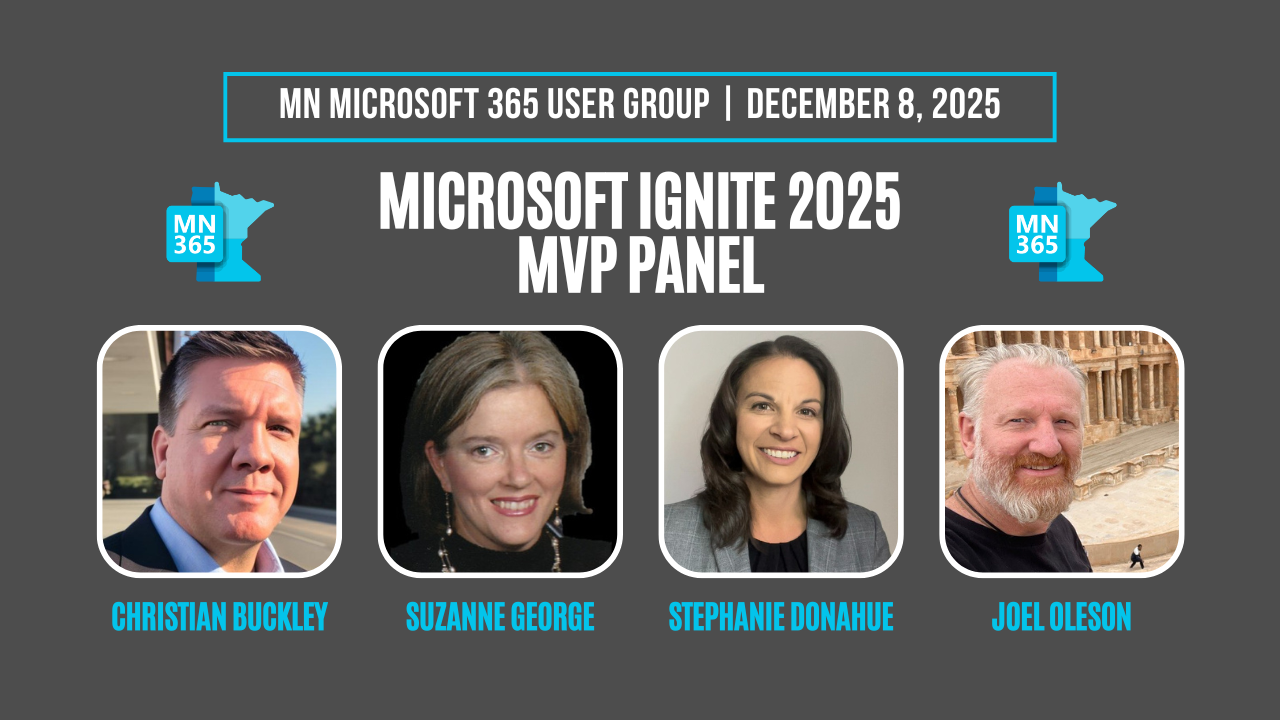 MN MICROSOFT 365 USER GROUP | DECEMBER 8, 2025

MN 365

MICROSOFT IGNITE 2025
MVP PANEL

MN 365

CHRISTIAN BUCKLEY

SUZANNE GEORGE

STEPHANIE DONAHUE

JOEL OLESON